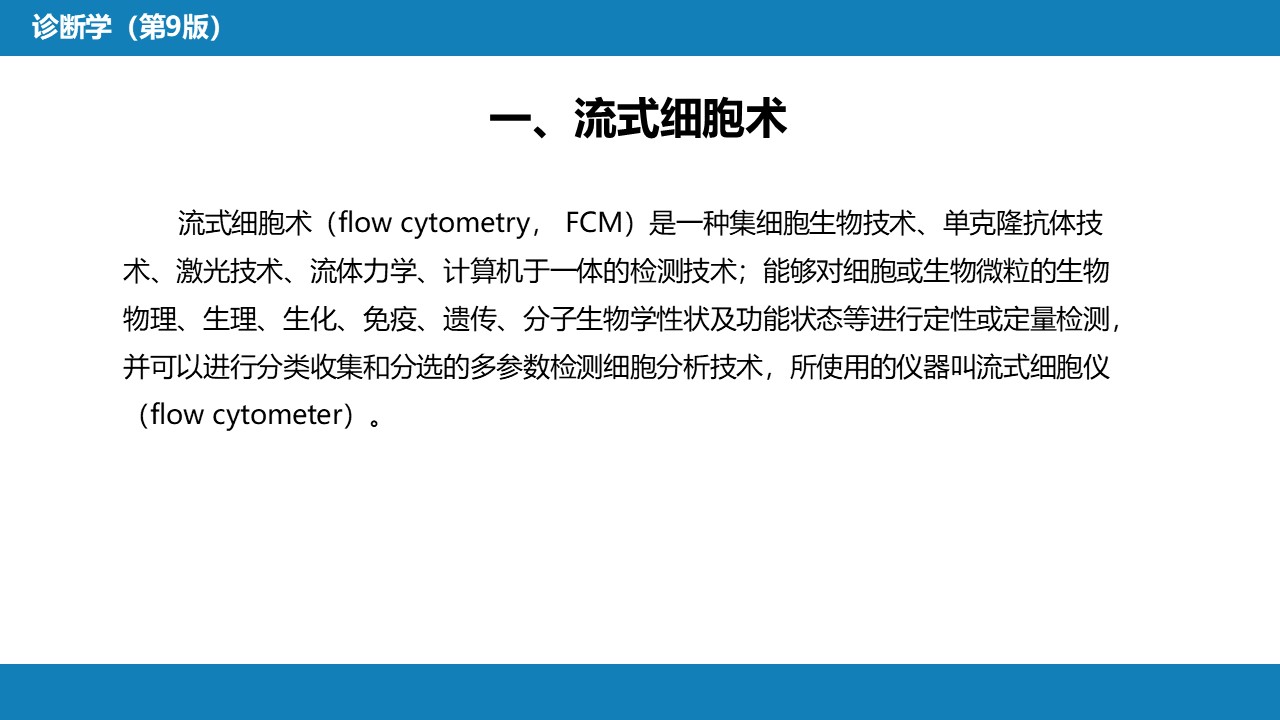 诊断学（第9版）

一、流式细胞术

流式细胞术（flow cytometry， FCM）是一种集细胞生物技术、单克隆抗体技术、激光技术、流体力学、计算机于一体的检测技术；能够对细胞或生物微粒的生物物理、生理、生化、免疫、遗传、分子生物学性状及功能状态等进行定性或定量检测，并可以进行分类收集和分选的多参数检测细胞分析技术，所使用的仪器叫流式细胞仪（flow cytometer）。